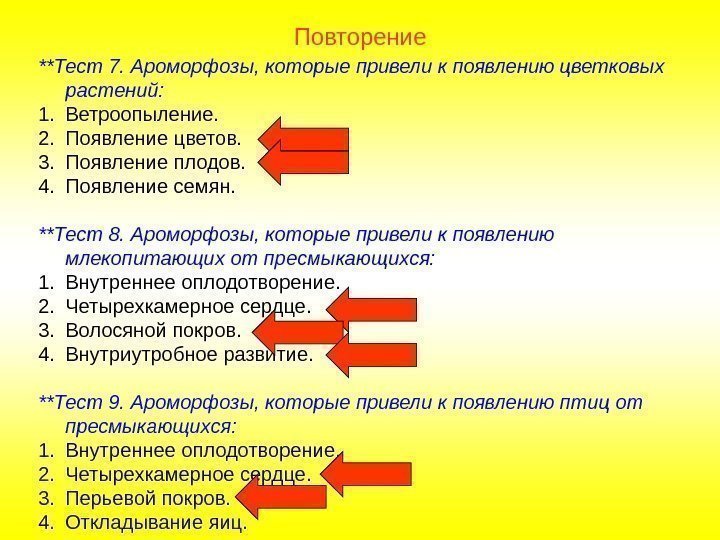 Повторение

**Тест 7. Ароморфозы, которые привели к появлению цветковых растений:
1. Ветроопыление.
2. Появление цветов.
3. Появление плодов.
4. Появление семян.

**Тест 8. Ароморфозы, которые привели к появлению млекопитающих от пресмыкающихся:
1. Внутреннее оплодотворение.
2. Четырехкамерное сердце.
3. Волосяной покров.
4. Внутриутробное развитие.

**Тест 9. Ароморфозы, которые привели к появлению птиц от пресмыкающихся:
1. Внутреннее оплодотворение.
2. Четырехкамерное сердце.
3. Перьевой покров.
4. Откладывание яиц.